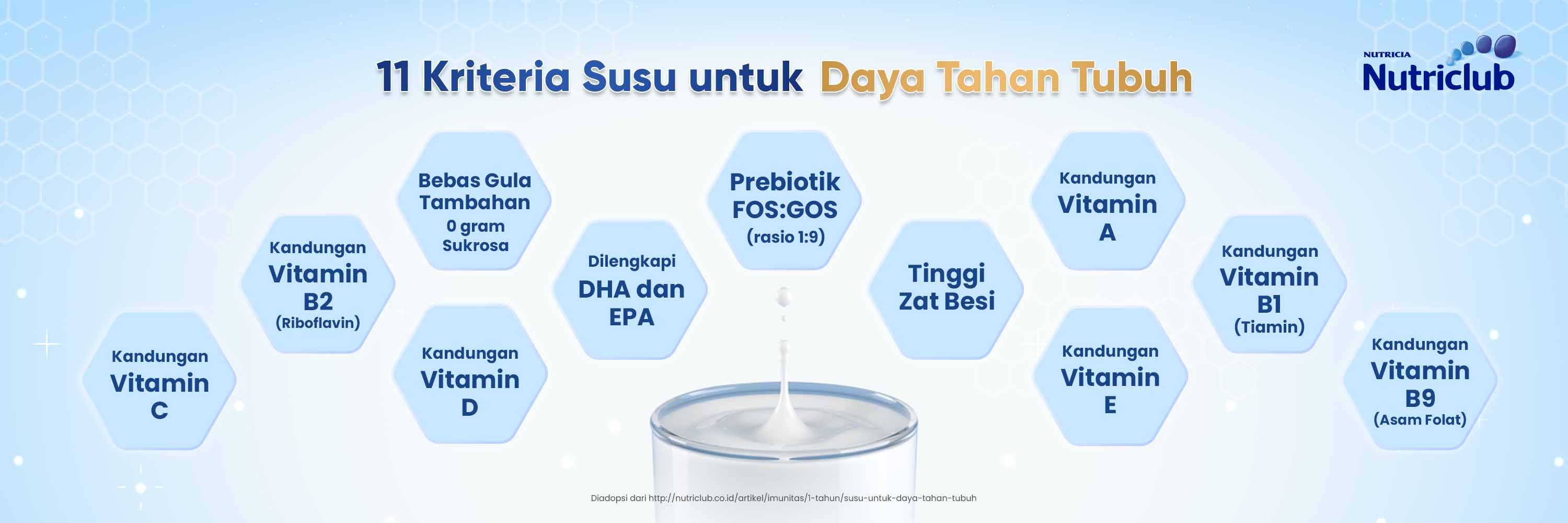 11 Kriteria Susu untuk Daya Tahan Tubuh

NUTRICIA
Nutriclub

Kandungan Vitamin C

Kandungan Vitamin B2 (Riboflavin)

Bebas Gula Tambahan 0 gram Sukrosa

Kandungan Vitamin D

Dilengkapi DHA dan EPA

Prebiotik FOS:GOS (rasio 1:9)

Tinggi Zat Besi

Kandungan Vitamin A

Kandungan Vitamin E

Kandungan Vitamin B1 (Tiamin)

Kandungan Vitamin B9 (Asam Folat)

Diadopsi dari http://nutriclub.co.id/artikel/imunitas/1-tahun/susu-untuk-daya-tahan-tubuh